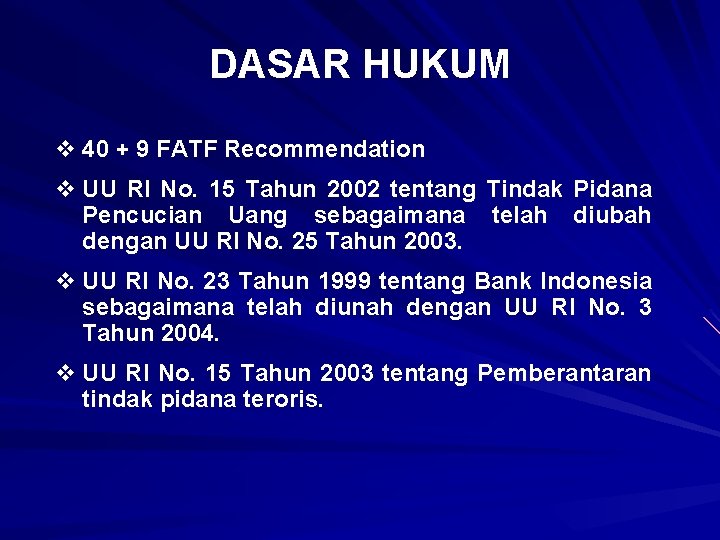 DASAR HUKUM

❖ 40 + 9 FATF Recommendation

❖ UU RI No. 15 Tahun 2002 tentang Tindak Pidana Pencucian Uang sebagaimana telah diubah dengan UU RI No. 25 Tahun 2003.

❖ UU RI No. 23 Tahun 1999 tentang Bank Indonesia sebagaimana telah diunah dengan UU RI No. 3 Tahun 2004.

❖ UU RI No. 15 Tahun 2003 tentang Pemberantaran tindak pidana teroris.